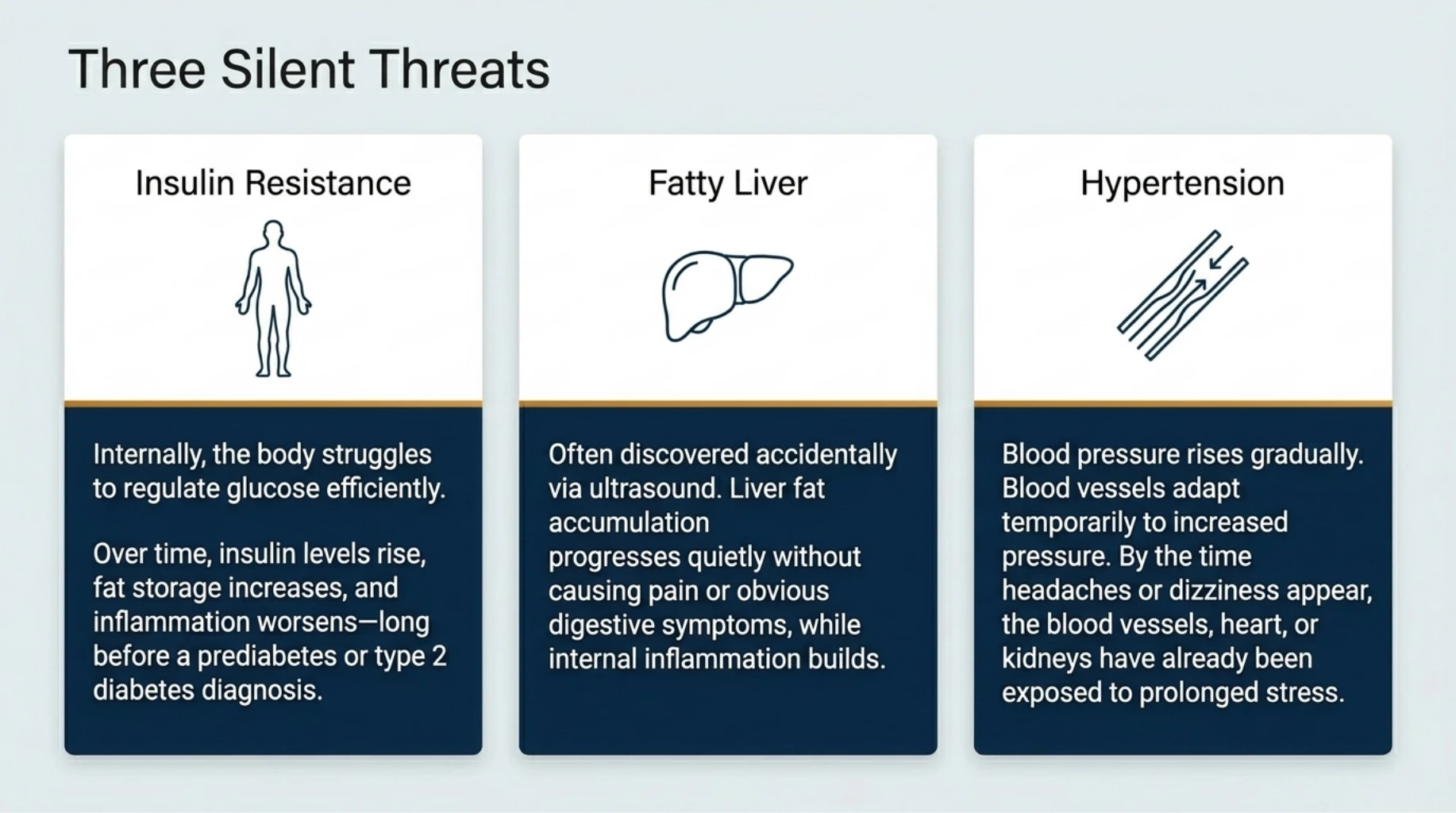 Three Silent Threats

Insulin Resistance

Internally, the body struggles to regulate glucose efficiently.

Over time, insulin levels rise, fat storage increases, and inflammation worsens—long before a prediabetes or type 2 diabetes diagnosis.

Fatty Liver

Often discovered accidentally via ultrasound. Liver fat accumulation progresses quietly without causing pain or obvious digestive symptoms, while internal inflammation builds.

Hypertension

Blood pressure rises gradually. Blood vessels adapt temporarily to increased pressure. By the time headaches or dizziness appear, the blood vessels, heart, or kidneys have already been exposed to prolonged stress.